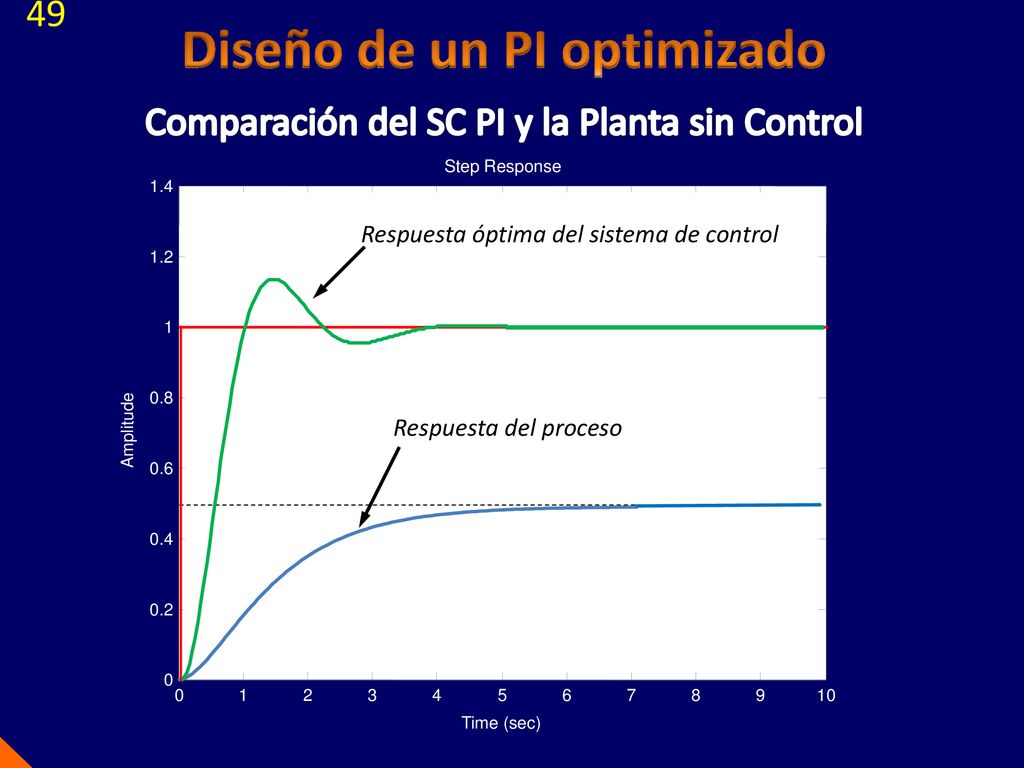 49

Diseño de un PI optimizado

Comparación del SC PI y la Planta sin Control

Step Response

Respuesta óptima del sistema de control

Respuesta del proceso

Amplitude

1.4
1.2
1
0.8
0.6
0.4
0.2
0

0 1 2 3 4 5 6 7 8 9 10

Time (sec)